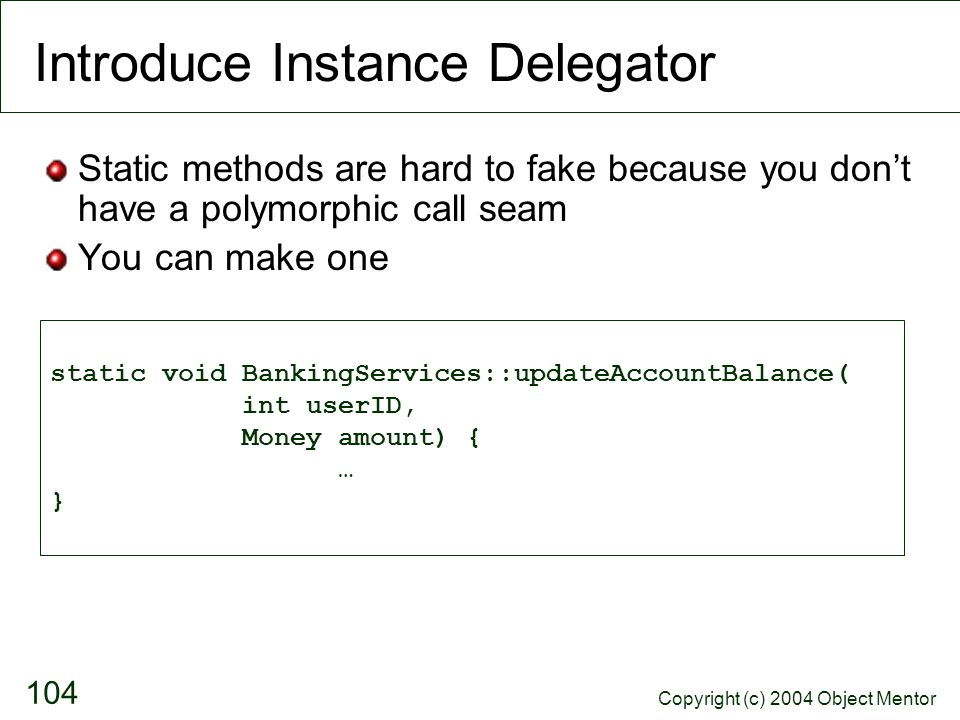 Introduce Instance Delegator

Static methods are hard to fake because you don’t have a polymorphic call seam

You can make one

static void BankingServices::updateAccountBalance(
            int userID,
            Money amount) {
                  …
}

104

Copyright (c) 2004 Object Mentor